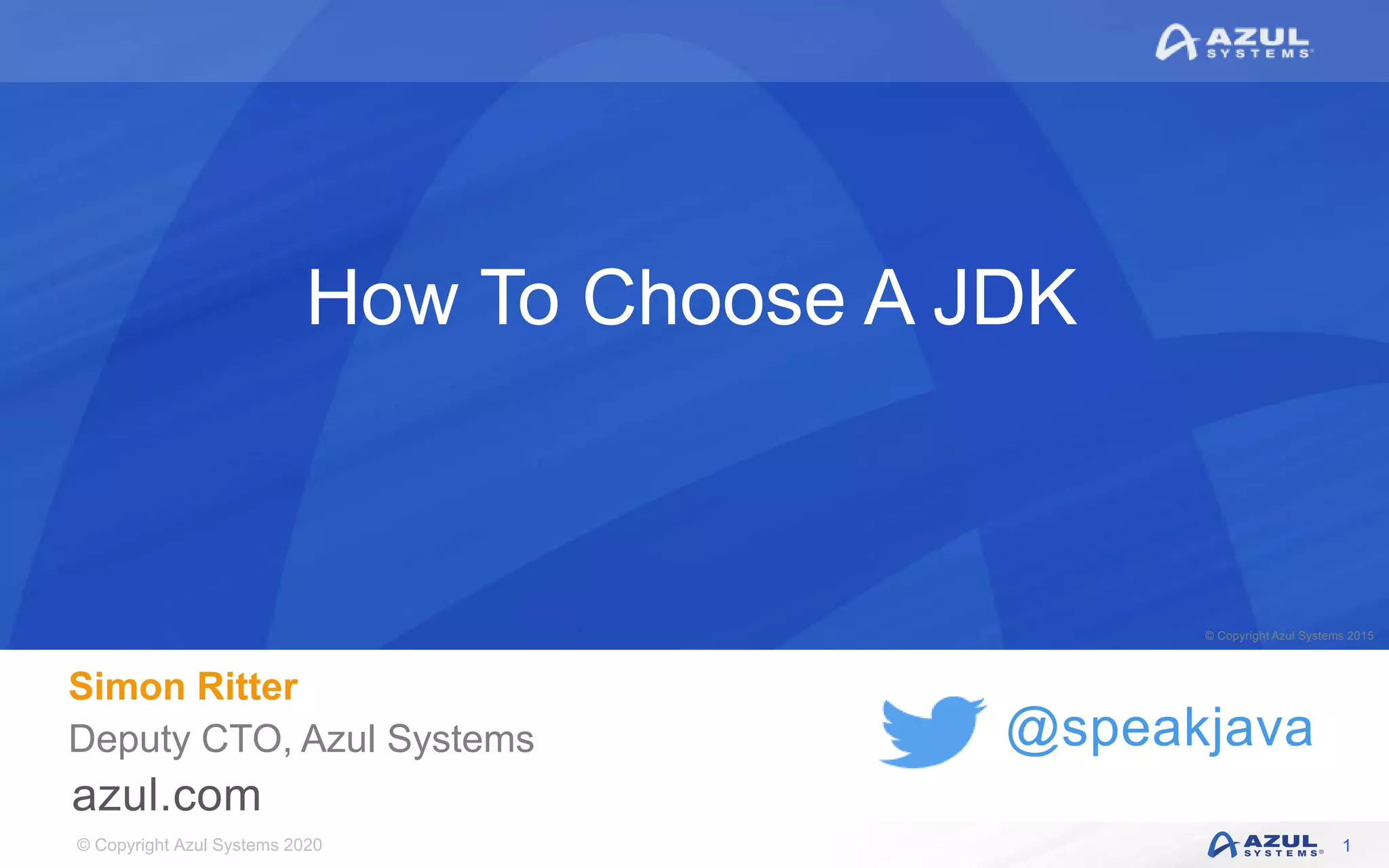 AZUL SYSTEMS

How To Choose A JDK

© Copyright Azul Systems 2015

Simon Ritter

Deputy CTO, Azul Systems

azul.com

@speakjava

© Copyright Azul Systems 2020

AZUL SYSTEMS

1